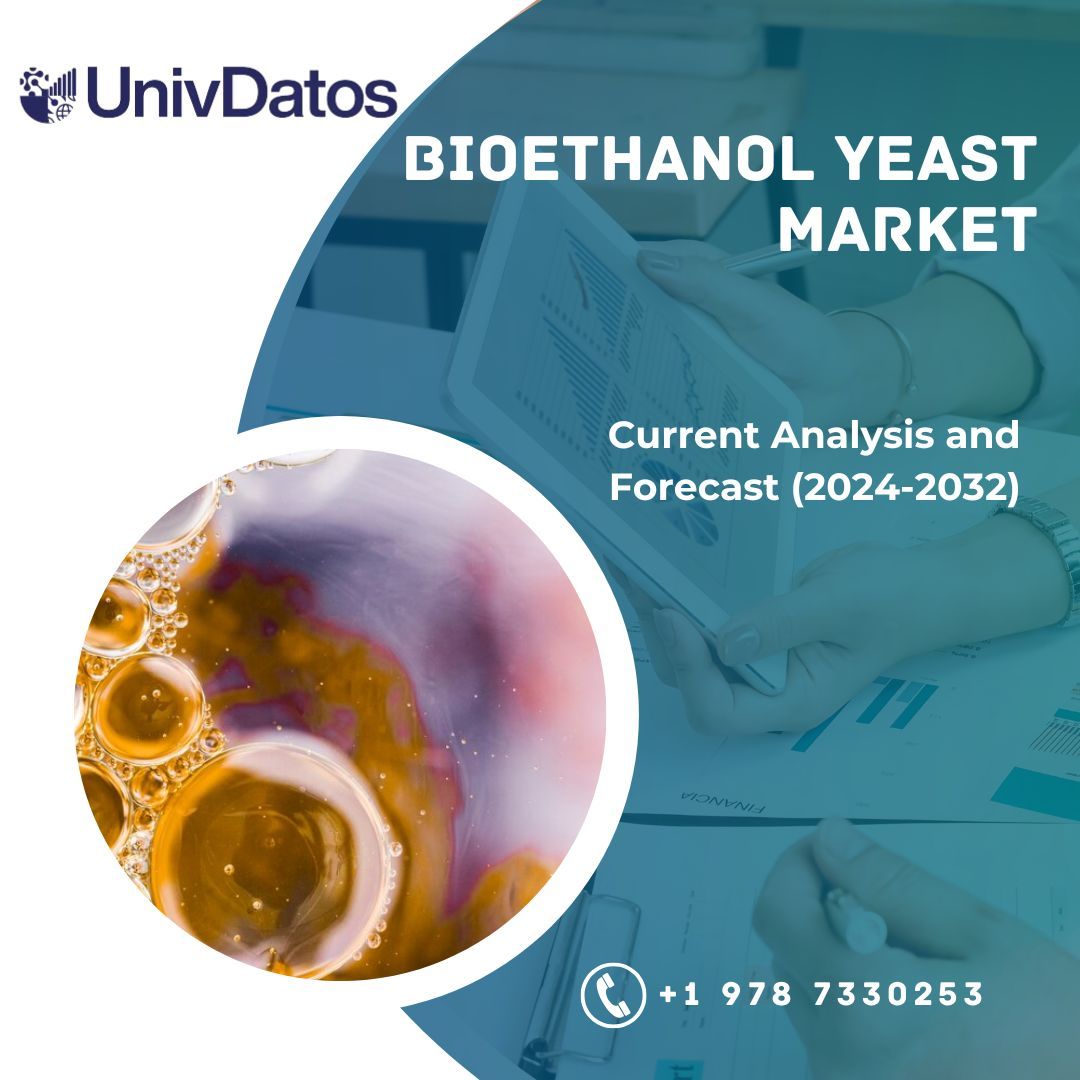 UnivDatos

BIOETHANOL YEAST MARKET

Current Analysis and Forecast (2024-2032)

FINANCIA

+1 978 7330253